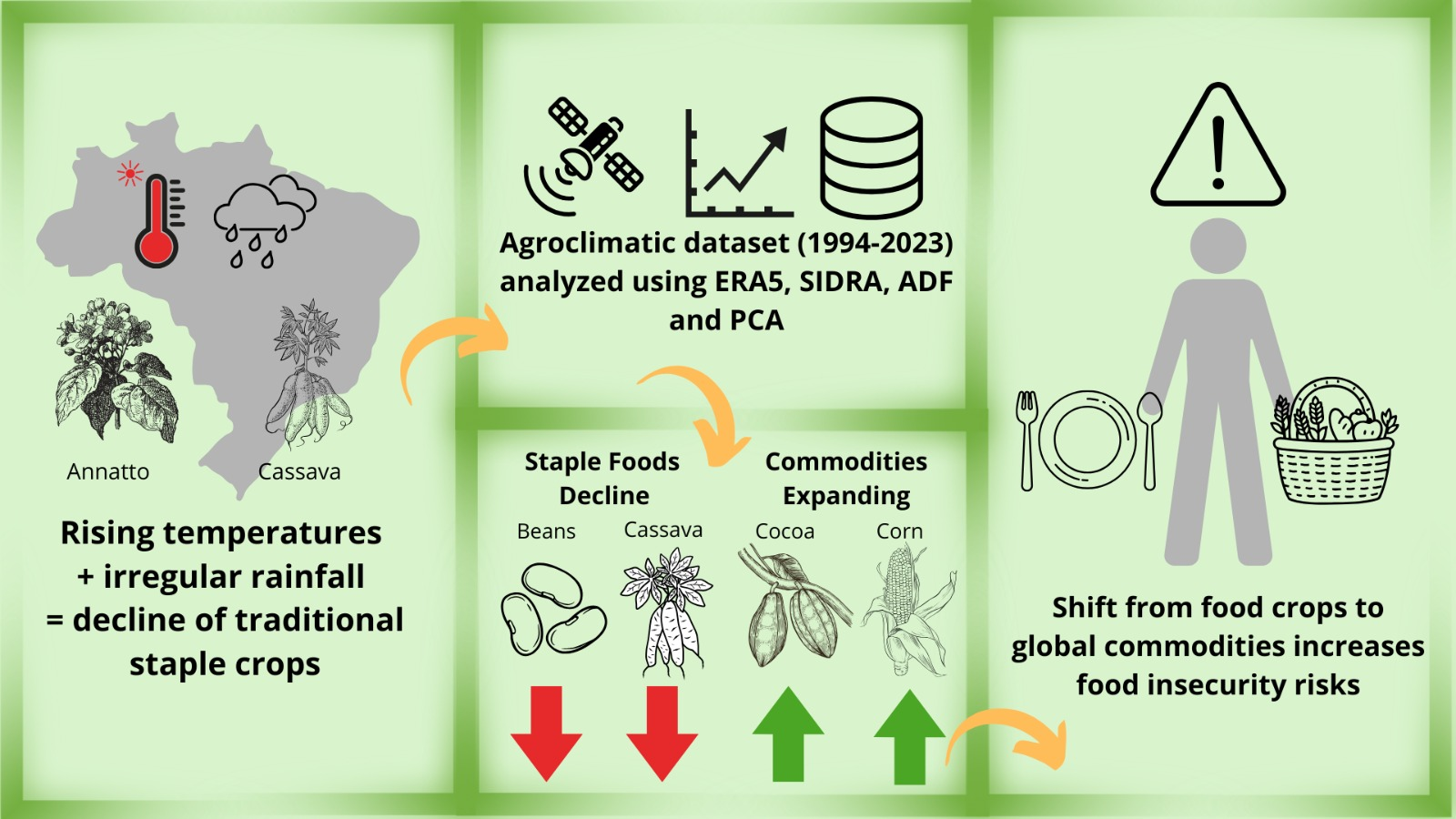 Annatto

Cassava

Rising temperatures + irregular rainfall = decline of traditional staple crops

Agroclimatic dataset (1994-2023) analyzed using ERA5, SIDRA, ADF and PCA

Staple Foods Decline

Beans

Cassava

Commodities Expanding

Cocoa

Corn

Shift from food crops to global commodities increases food insecurity risks